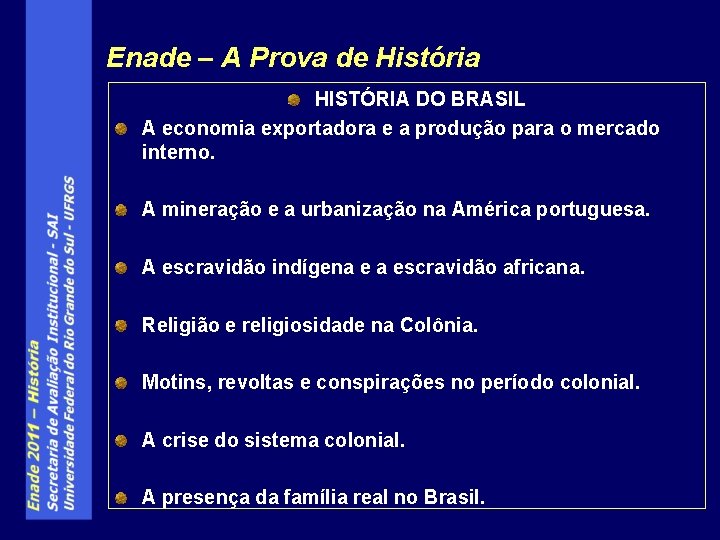 Enade 2011 – História
Secretaria de Avaliação Institucional - SAI
Universidade Federal do Rio Grande do Sul - UFRGS

Enade – A Prova de História

HISTÓRIA DO BRASIL

A economia exportadora e a produção para o mercado interno.

A mineração e a urbanização na América portuguesa.

A escravidão indígena e a escravidão africana.

Religião e religiosidade na Colônia.

Motins, revoltas e conspirações no período colonial.

A crise do sistema colonial.

A presença da família real no Brasil.